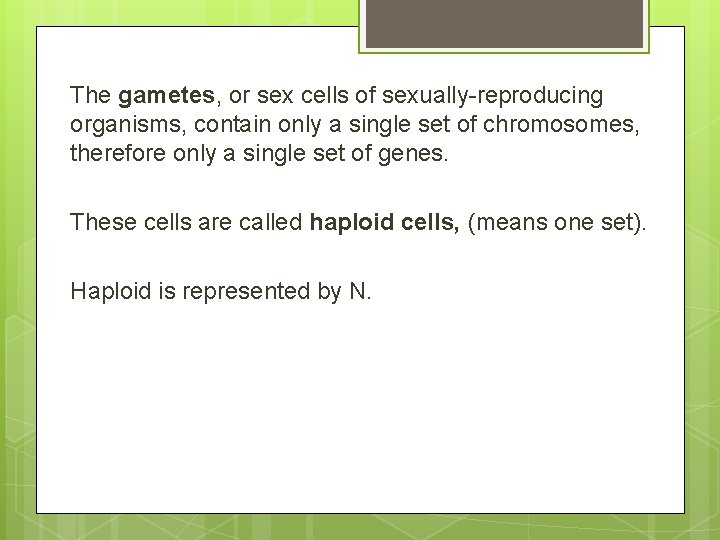 The gametes, or sex cells of sexually-reproducing organisms, contain only a single set of chromosomes, therefore only a single set of genes.

These cells are called haploid cells, (means one set).

Haploid is represented by N.